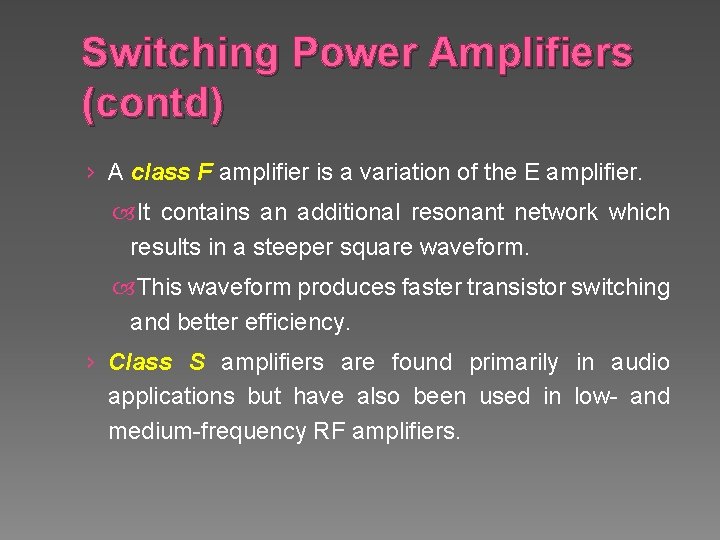 Switching Power Amplifiers (contd)

› A class F amplifier is a variation of the E amplifier.

It contains an additional resonant network which results in a steeper square waveform.

This waveform produces faster transistor switching and better efficiency.

› Class S amplifiers are found primarily in audio applications but have also been used in low- and medium-frequency RF amplifiers.